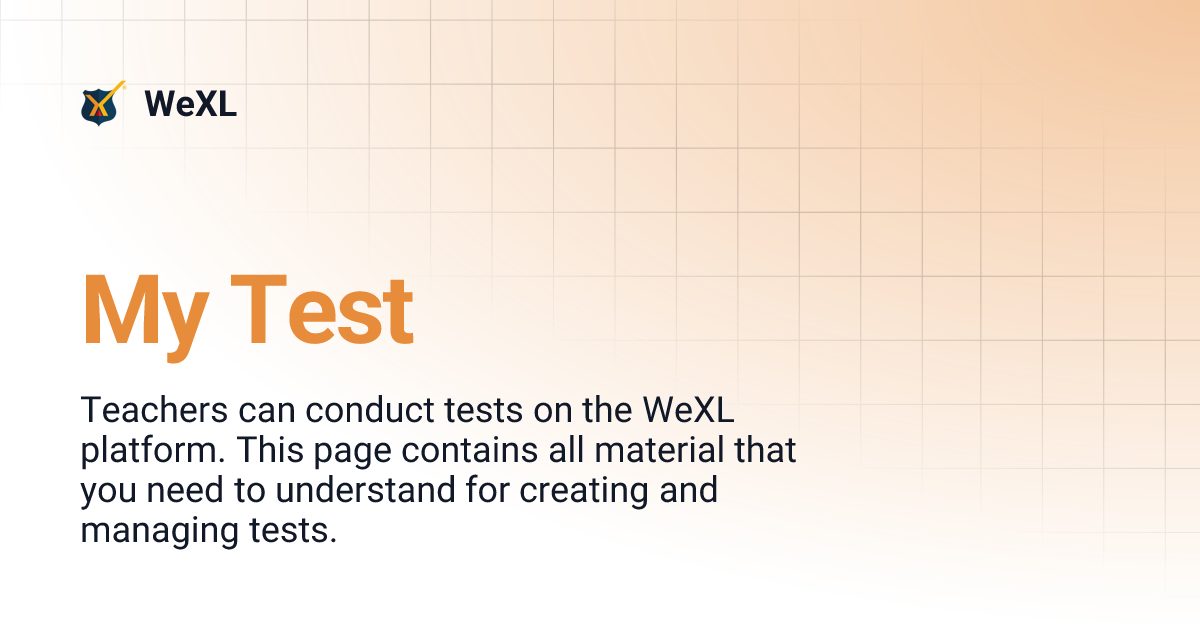 WeXL

My Test

Teachers can conduct tests on the WeXL platform. This page contains all material that you need to understand for creating and managing tests.